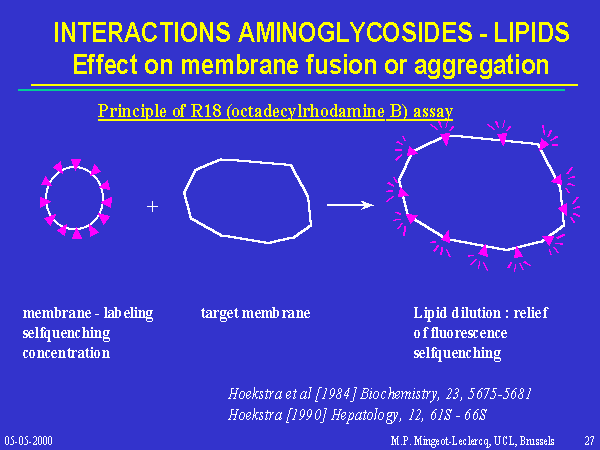 INTERACTIONS AMINOGLYCOSIDES - LIPIDS
Effect on membrane fusion or aggregation

Principle of R18 (octadecylrhodamine B) assay

+

membrane - labeling selfquenching concentration

target membrane

Lipid dilution : relief of fluorescence selfquenching

Hoekstra et al [1984] Biochemistry, 23, 5675-5681
Hoekstra [1990] Hepatology, 12, 61S - 66S

05-05-2000

M.P. Mingeot-Leclercq, UCL, Brussels

27